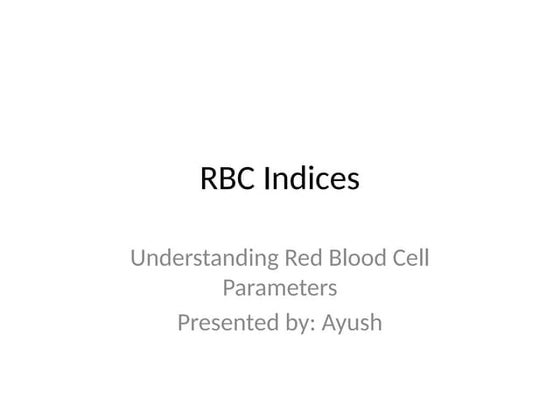 RBC Indices

Understanding Red Blood Cell Parameters

Presented by: Ayush